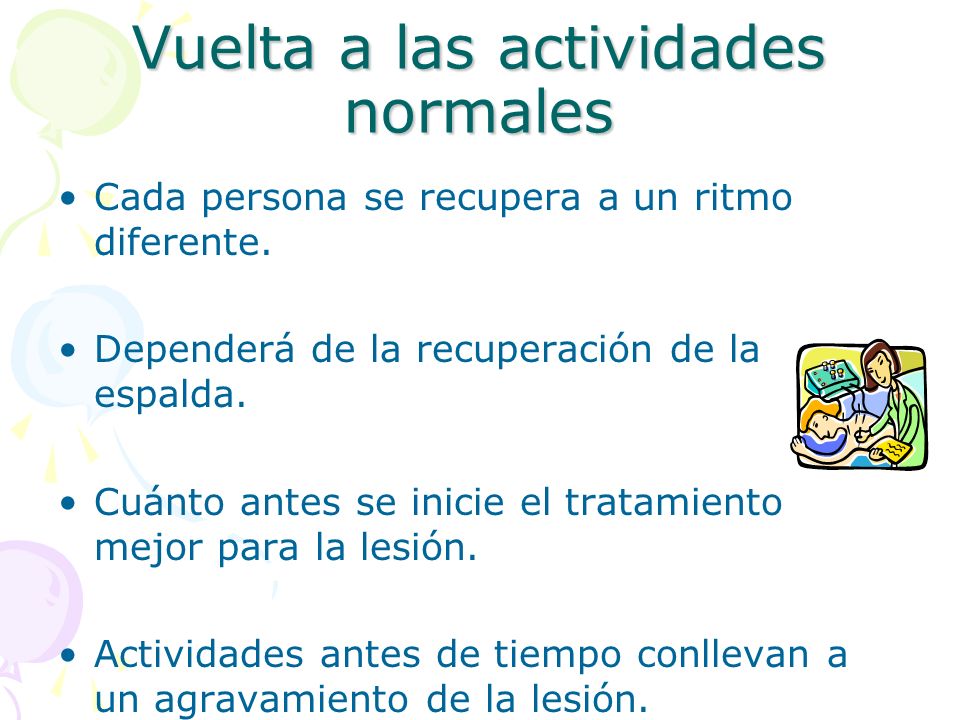 Vuelta a las actividades normales

• Cada persona se recupera a un ritmo diferente.

• Dependerá de la recuperación de la espalda.

• Cuánto antes se inicie el tratamiento mejor para la lesión.

• Actividades antes de tiempo conllevan a un agravamiento de la lesión.